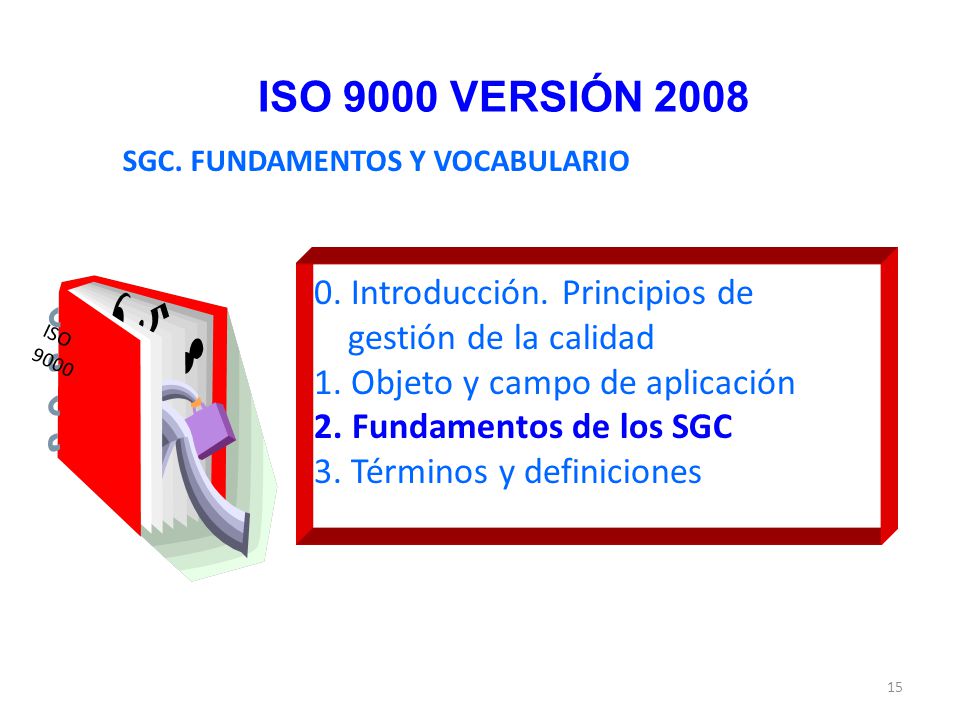 ISO 9000 VERSIÓN 2008

SGC. FUNDAMENTOS Y VOCABULARIO

ISO 9000

0. Introducción. Principios de gestión de la calidad
1. Objeto y campo de aplicación
2. Fundamentos de los SGC
3. Términos y definiciones

15